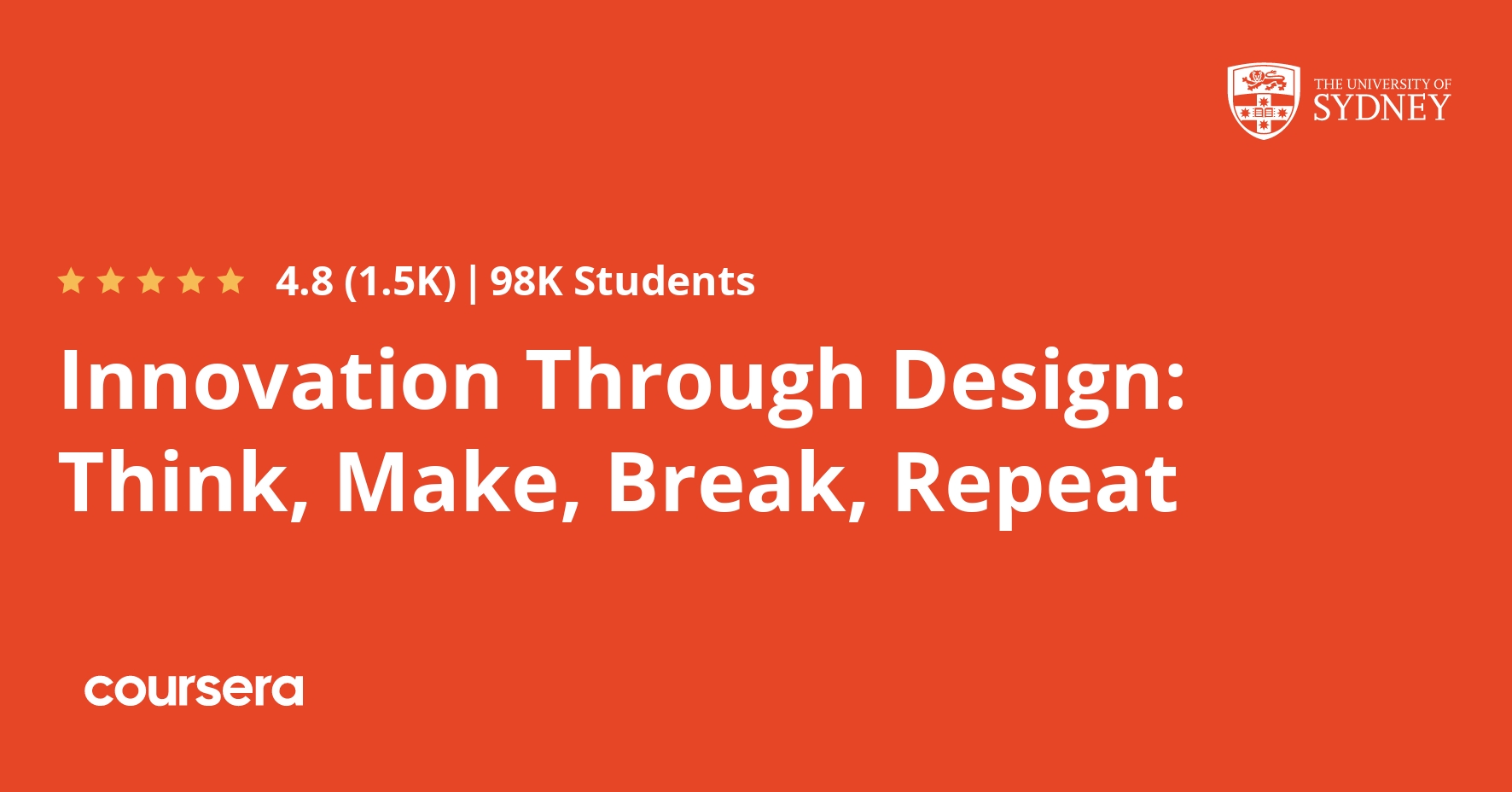 THE UNIVERSITY OF
SYDNEY

4.8 (1.5K) | 98K Students

Innovation Through Design: Think, Make, Break, Repeat

coursera